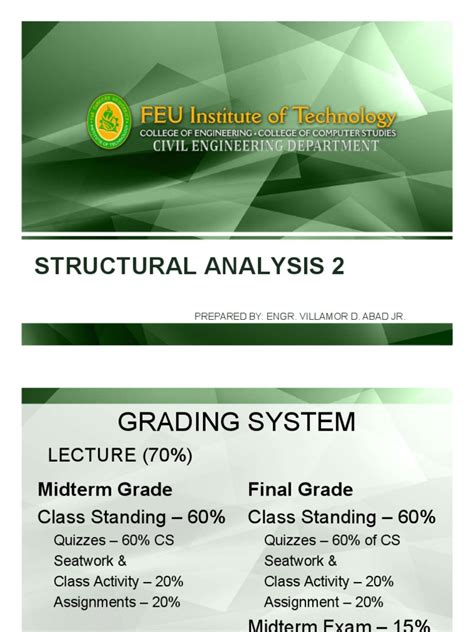 FEU Institute of Technology
COLLEGE OF ENGINEERING • COLLEGE OF COMPUTER STUDIES
CIVIL ENGINEERING DEPARTMENT

STRUCTURAL ANALYSIS 2

PREPARED BY: ENGR. VILLAMOR D. ABAD JR.

GRADING SYSTEM

LECTURE (70%)

Midterm Grade

Class Standing – 60%

Quizzes – 60% CS

Seatwork & Class Activity – 20%

Assignments – 20%

Final Grade

Class Standing – 60%

Quizzes – 60% of CS

Seatwork & Class Activity – 20%

Assignment – 20%

Midterm Exam – 15%